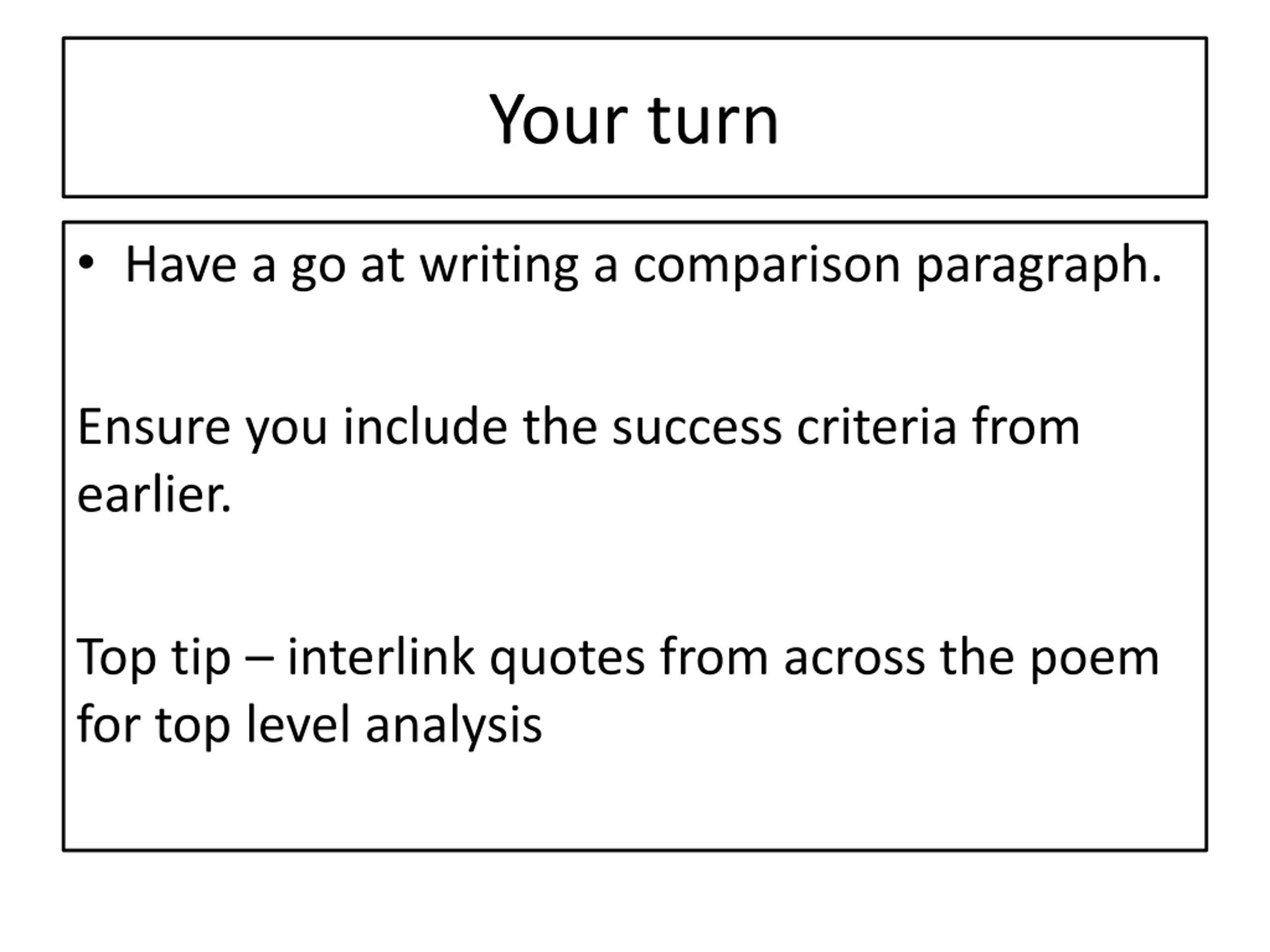 Your turn

• Have a go at writing a comparison paragraph.

Ensure you include the success criteria from earlier.

Top tip – interlink quotes from across the poem for top level analysis